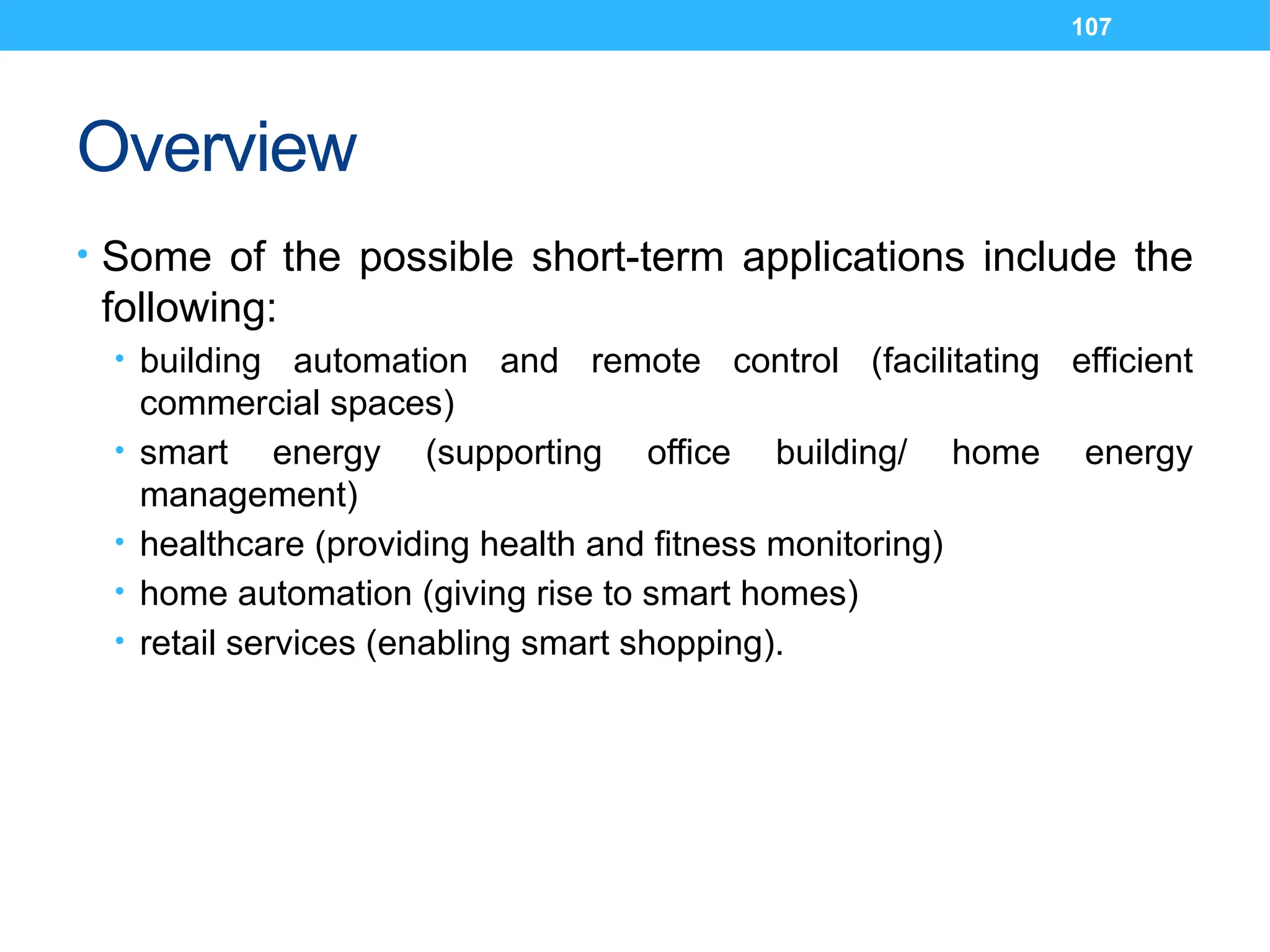 107

Overview

• Some of the possible short-term applications include the following:
  • building automation and remote control (facilitating efficient commercial spaces)
  • smart energy (supporting office building/ home energy management)
  • healthcare (providing health and fitness monitoring)
  • home automation (giving rise to smart homes)
  • retail services (enabling smart shopping).